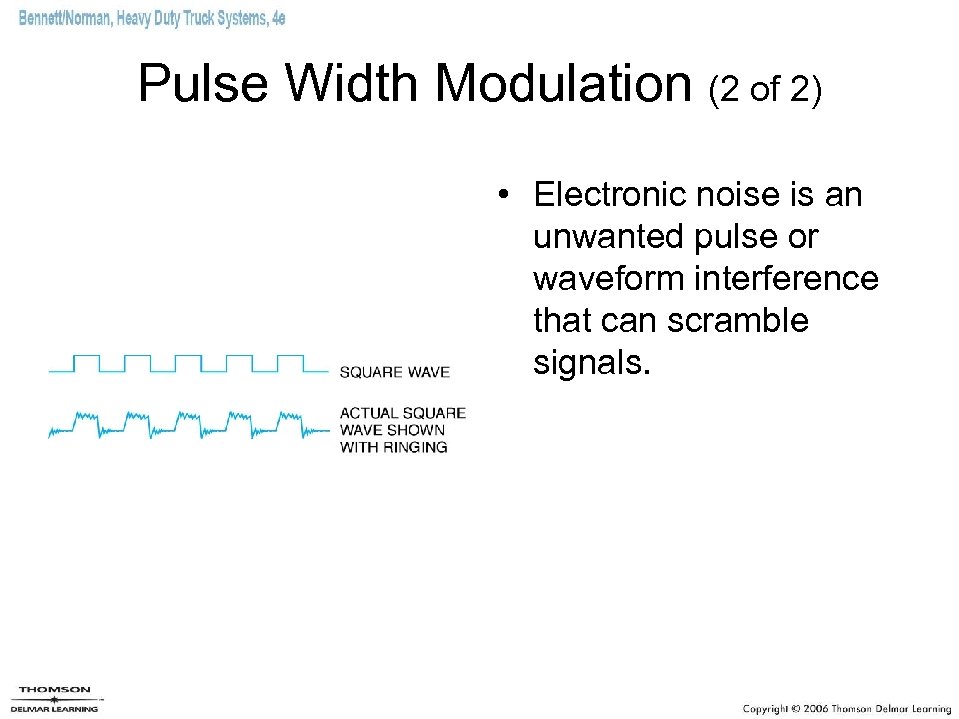 Bennett/Norman, Heavy Duty Truck Systems, 4e

Pulse Width Modulation (2 of 2)

SQUARE WAVE

ACTUAL SQUARE WAVE SHOWN WITH RINGING

• Electronic noise is an unwanted pulse or waveform interference that can scramble signals.

THOMSON DELMAR LEARNING

Copyright © 2006 Thomson Delmar Learning